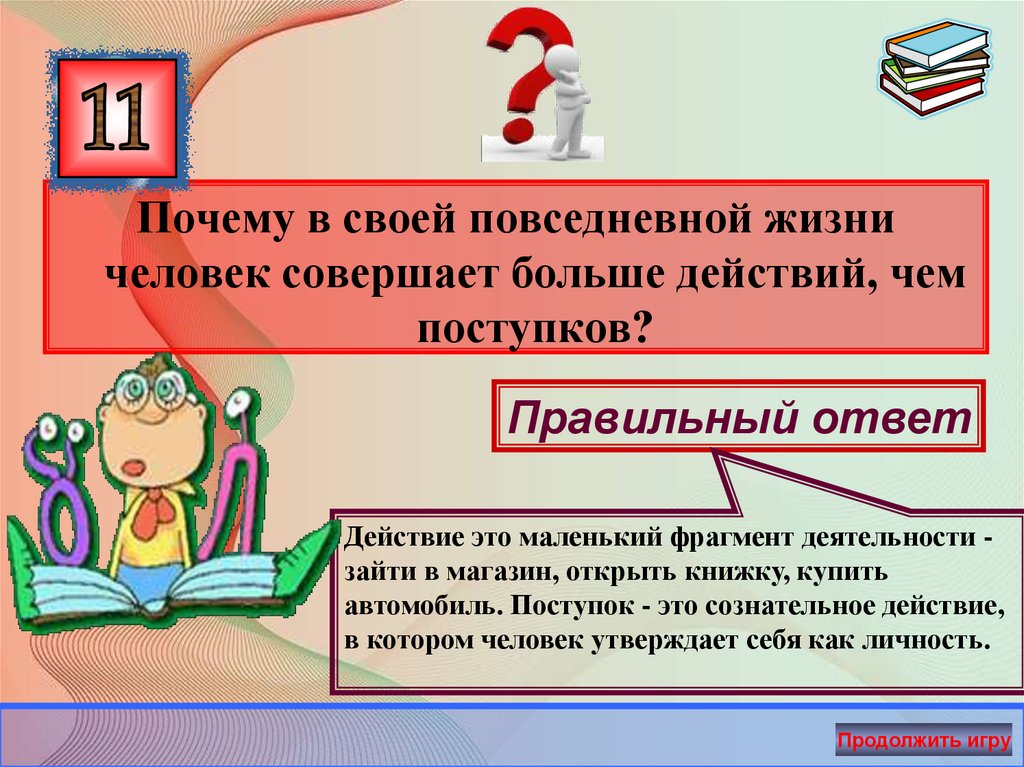 11

Почему в своей повседневной жизни человек совершает больше действий, чем поступков?

Правильный ответ

Действие это маленький фрагмент деятельности - зайти в магазин, открыть книжку, купить автомобиль. Поступок - это сознательное действие, в котором человек утверждает себя как личность.

Продолжить игру